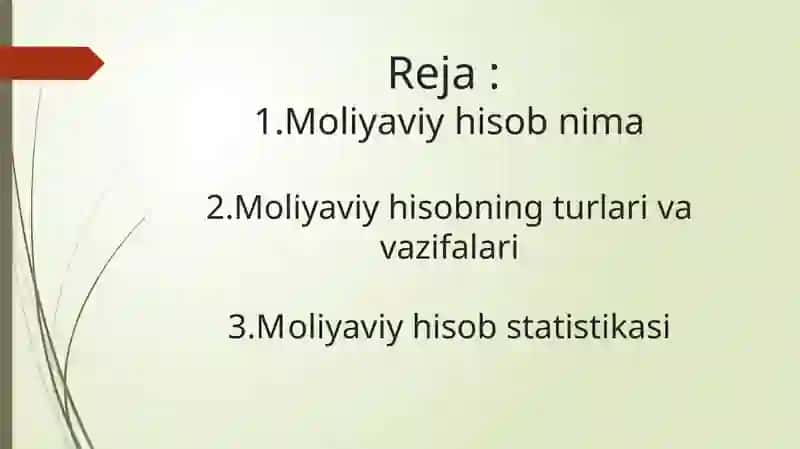 Reja :
1.Moliyaviy hisob nima

2.Moliyaviy hisobning turlari va vazifalari

3.Moliyaviy hisob statistikasi